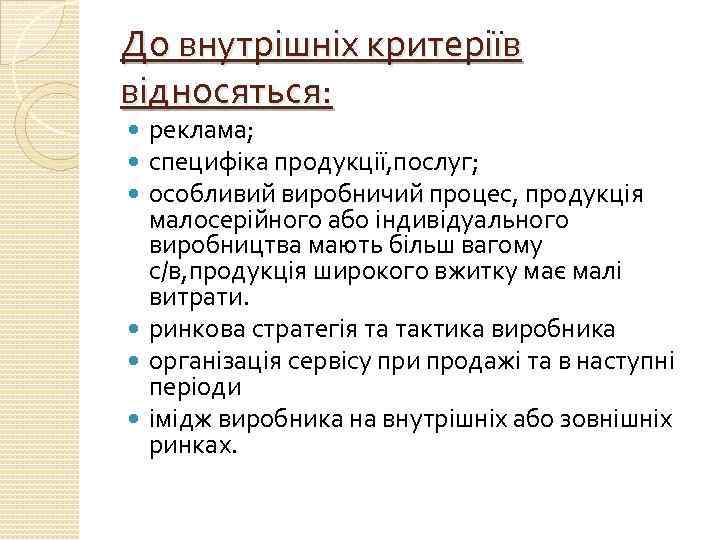 До внутрішніх критеріїв відносяться:

- реклама;
- специфіка продукції,послуг;
- особливий виробничий процес, продукція малосерійного або індивідуального виробництва мають більш вагому с/в,продукція широкого вжитку має малі витрати.
- ринкова стратегія та тактика виробника
- організація сервісу при продажі та в наступні періоди
- імідж виробника на внутрішніх або зовнішніх ринках.